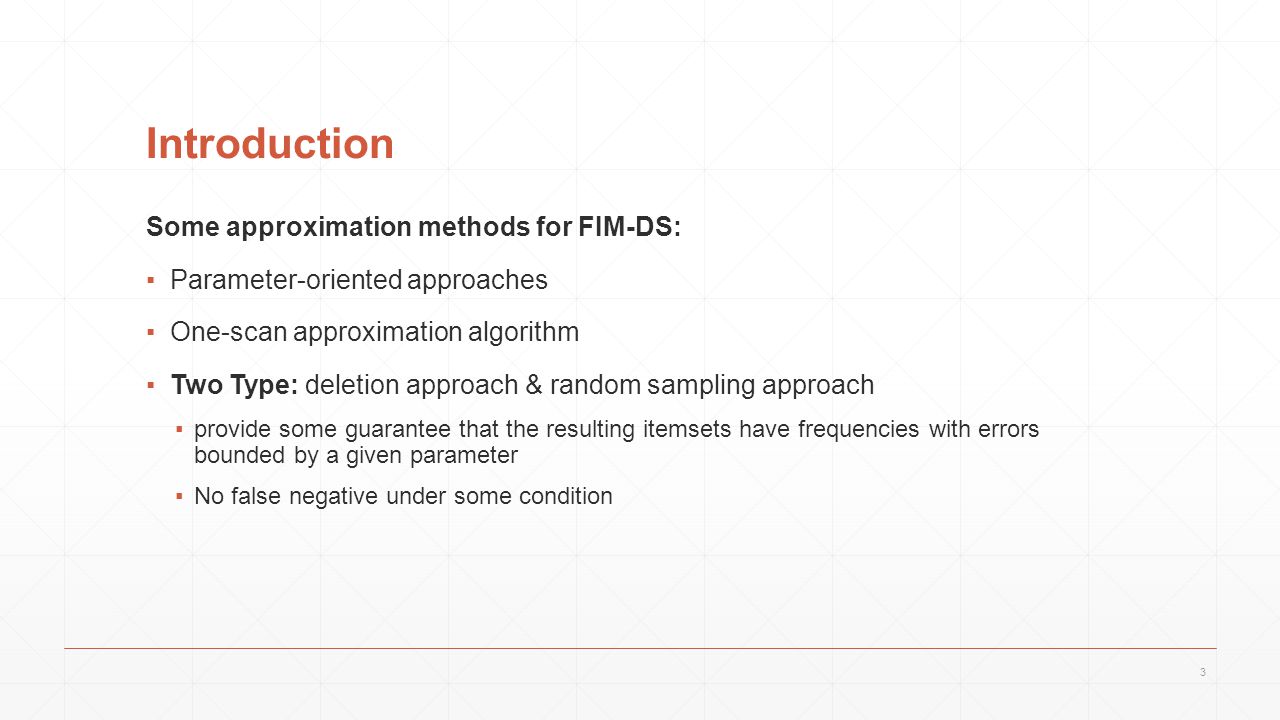 Introduction

Some approximation methods for FIM-DS:

▪ Parameter-oriented approaches

▪ One-scan approximation algorithm

▪ Two Type: deletion approach & random sampling approach

▪ provide some guarantee that the resulting itemsets have frequencies with errors bounded by a given parameter

▪ No false negative under some condition

3